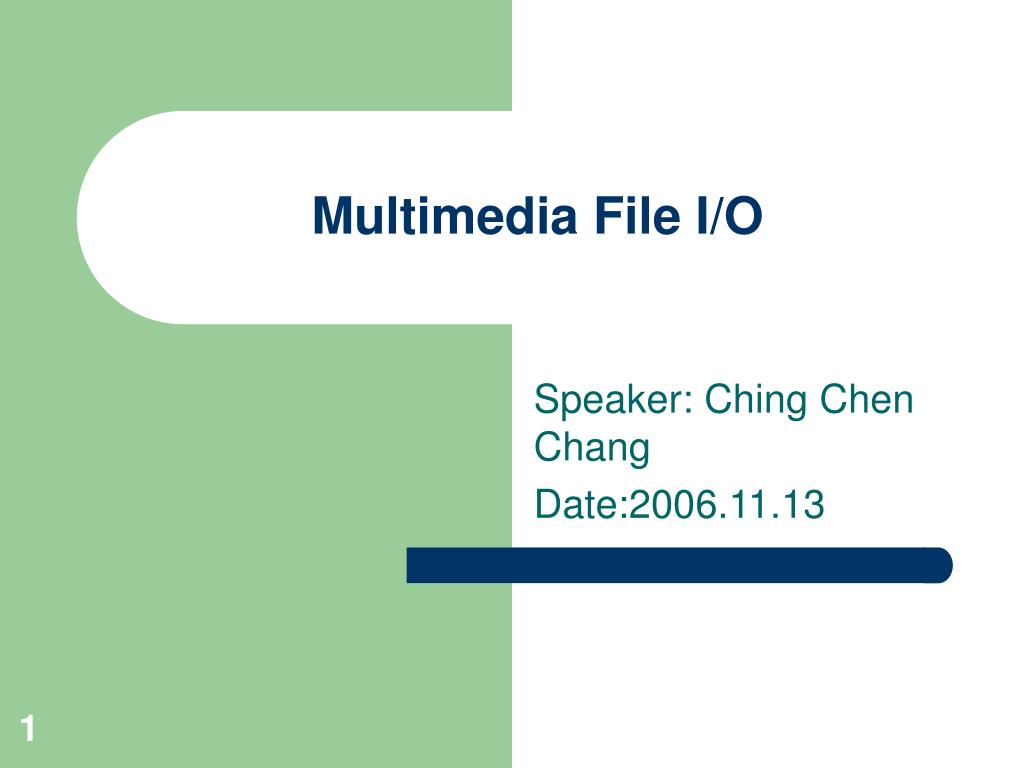 Multimedia File I/O

Speaker: Ching Chen Chang

Date:2006.11.13

1